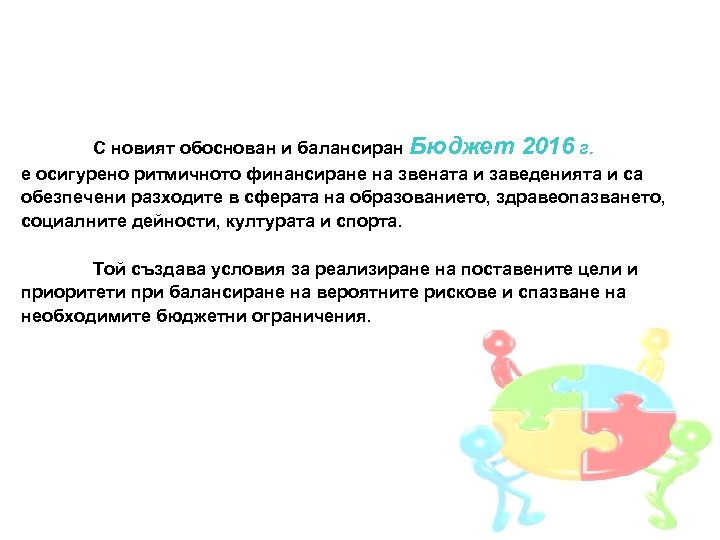 С новият обоснован и балансиран Бюджет 2016 г. е осигурено ритмичното финансиране на звената и заведенията и са обезпечени разходите в сферата на образованието, здравеопазването, социалните дейности, културата и спорта.

Той създава условия за реализиране на поставените цели и приоритети при балансиране на вероятните рискове и спазване на необходимите бюджетни ограничения.